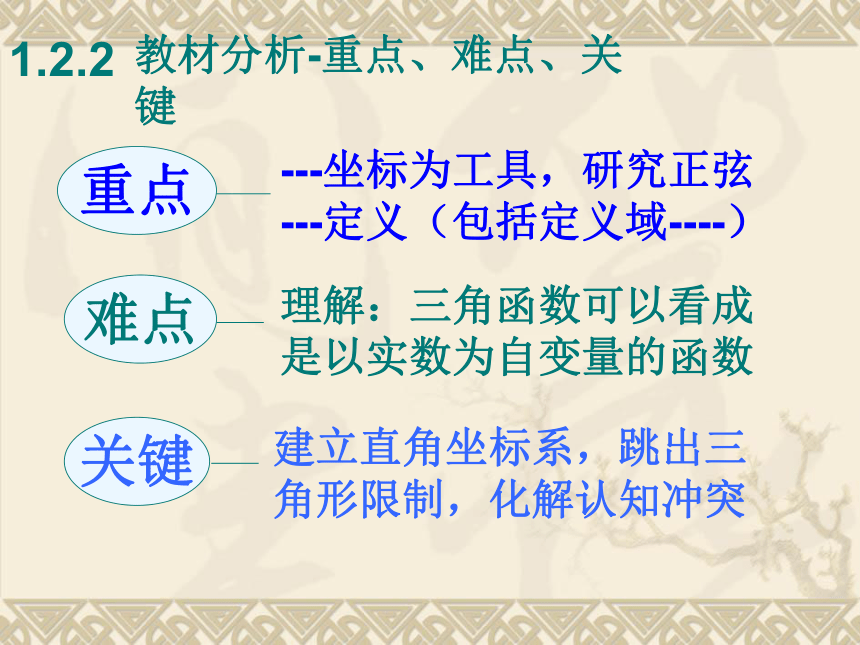 1.2.2 教材分析-重点、难点、关键

重点

---坐标为工具，研究正弦---定义（包括定义域----）

难点

理解：三角函数可以看成是以实数为自变量的函数

关键

建立直角坐标系，跳出三角形限制，化解认知冲突